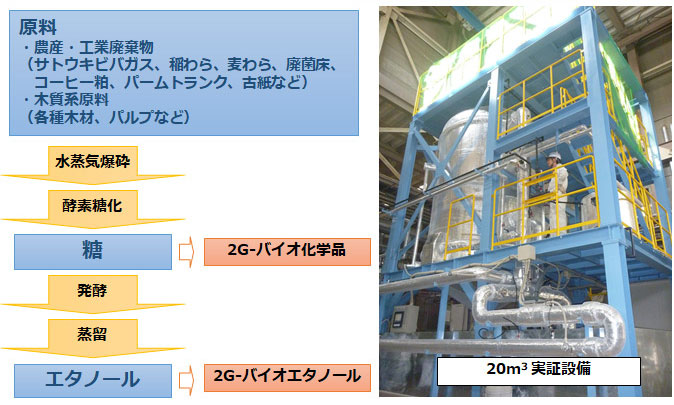 原料
・農産・工業廃棄物
（サトウキビバガス、稲わら、麦わら、廃菌床、コーヒー粕、パームトランク、古紙など）
・木質系原料
（各種木材、パルプなど）

水蒸気爆砕

酵素糖化

糖

2G-バイオ化学品

発酵

蒸留

エタノール

2G-バイオエタノール

$20m^3$ 実証設備